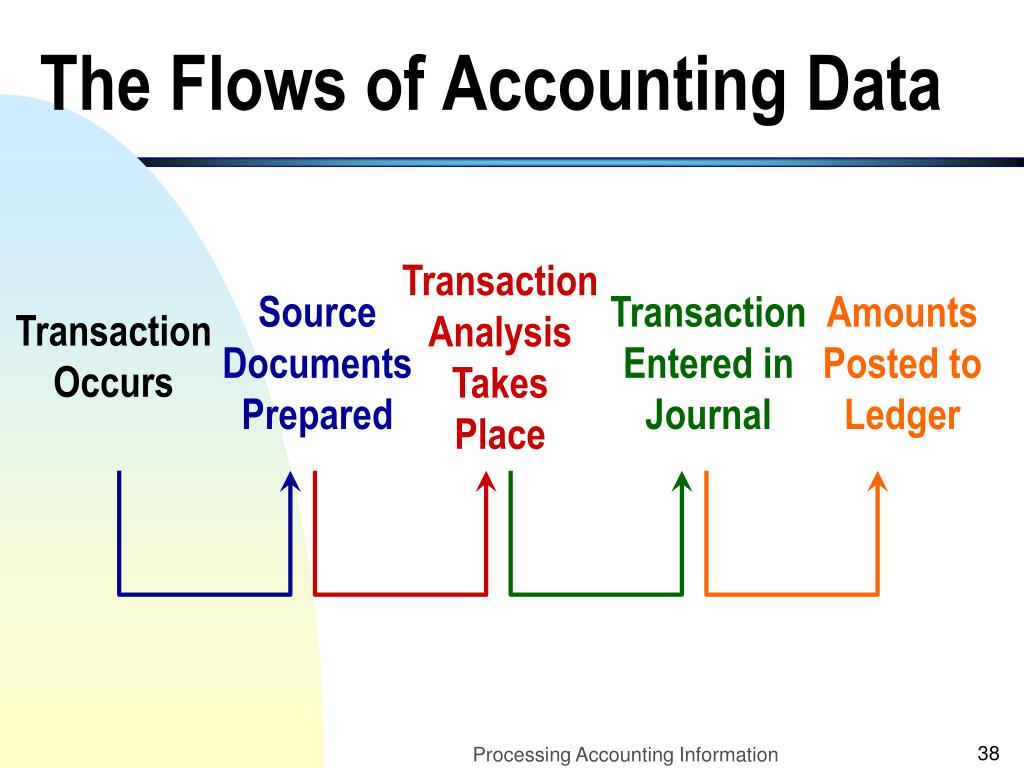 The Flows of Accounting Data

Transaction Occurs

Source Documents Prepared

Transaction Analysis Takes Place

Transaction Entered in Journal

Amounts Posted to Ledger

Processing Accounting Information

38